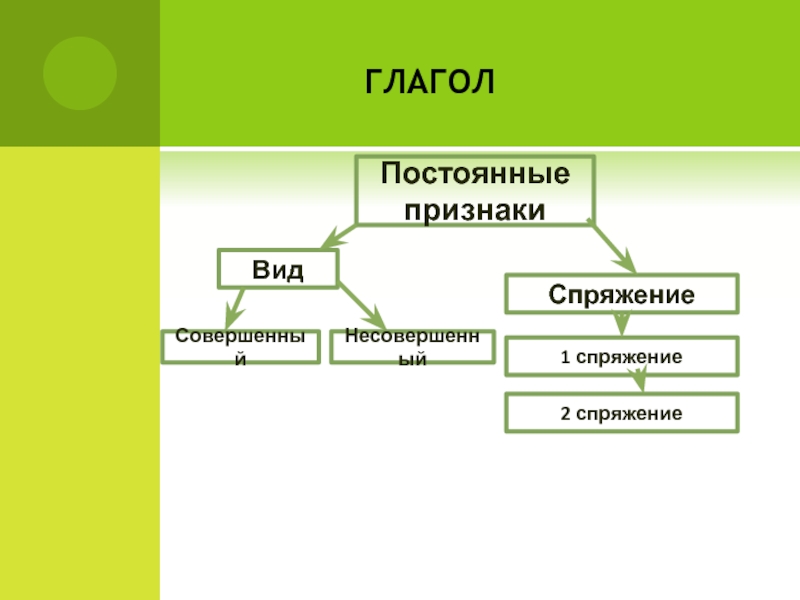 ГЛАГОЛ

Постоянные признаки

Вид

Совершенный

Несовершенный

Спряжение

1 спряжение

2 спряжение